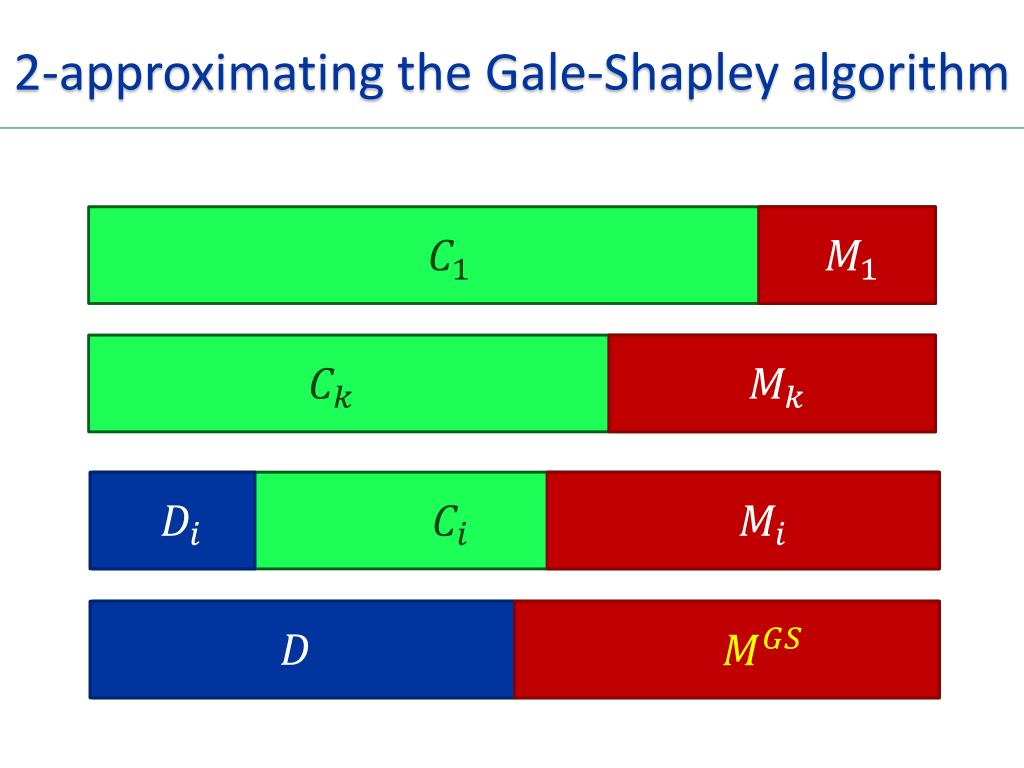 2-approximating the Gale-Shapley algorithm

$C_1$ $M_1$

$C_k$ $M_k$

$D_i$ $C_i$ $M_i$

$D$ $M^{GS}$